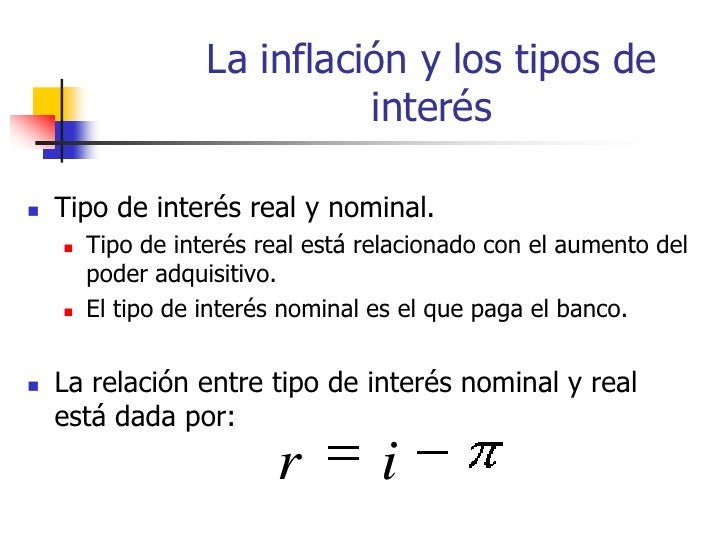 La inflación y los tipos de interés

Tipo de interés real y nominal.

Tipo de interés real está relacionado con el aumento del poder adquisitivo.

El tipo de interés nominal es el que paga el banco.

La relación entre tipo de interés nominal y real está dada por:

$r = i - \pi$